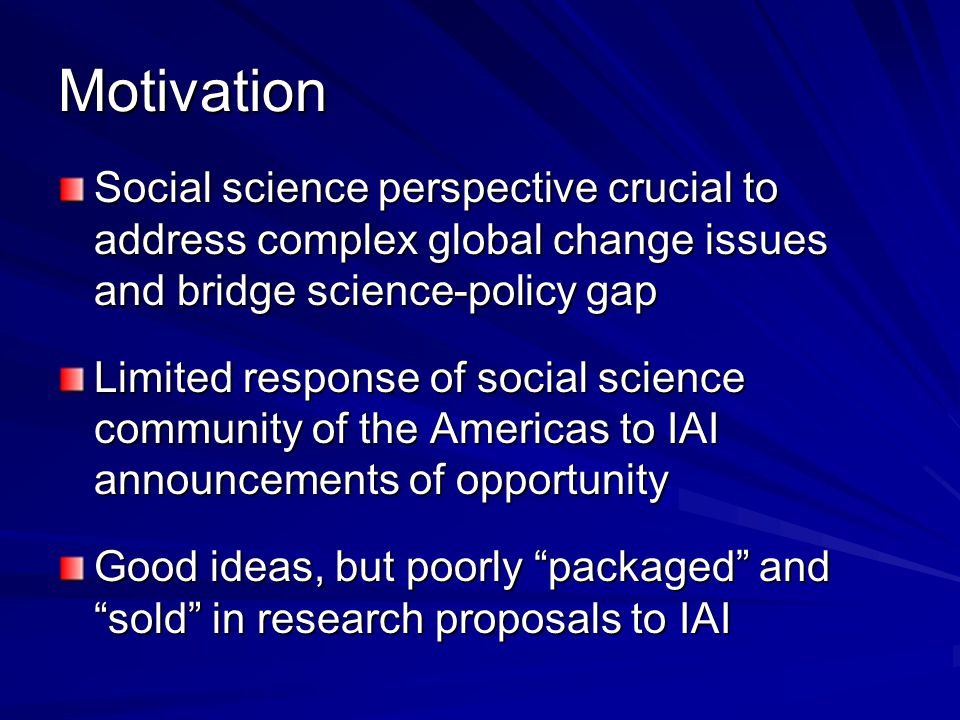 Motivation

Social science perspective crucial to address complex global change issues and bridge science-policy gap

Limited response of social science community of the Americas to IAI announcements of opportunity

Good ideas, but poorly “packaged” and “sold” in research proposals to IAI